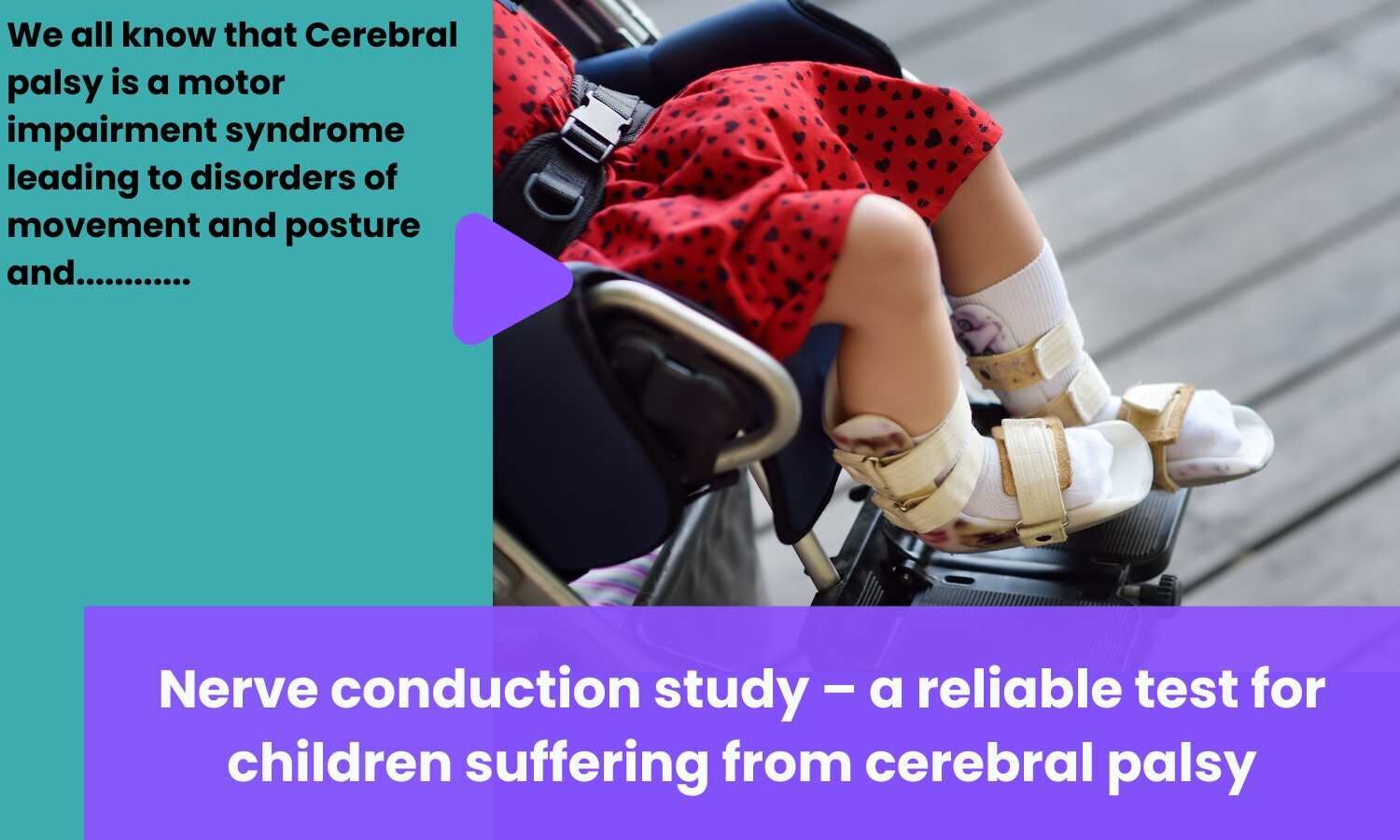 We all know that Cerebral palsy is a motor impairment syndrome leading to disorders of movement and posture and............

Nerve conduction study – a reliable test for children suffering from cerebral palsy